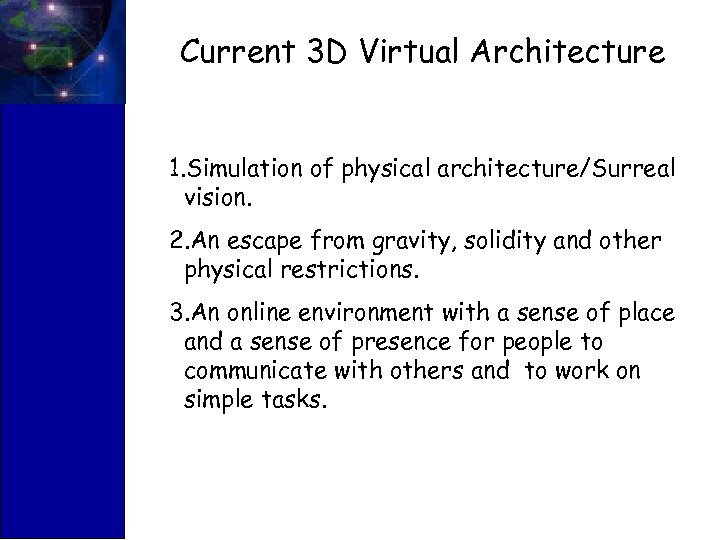 Current 3D Virtual Architecture

1.Simulation of physical architecture/Surreal vision.

2.An escape from gravity, solidity and other physical restrictions.

3.An online environment with a sense of place and a sense of presence for people to communicate with others and to work on simple tasks.